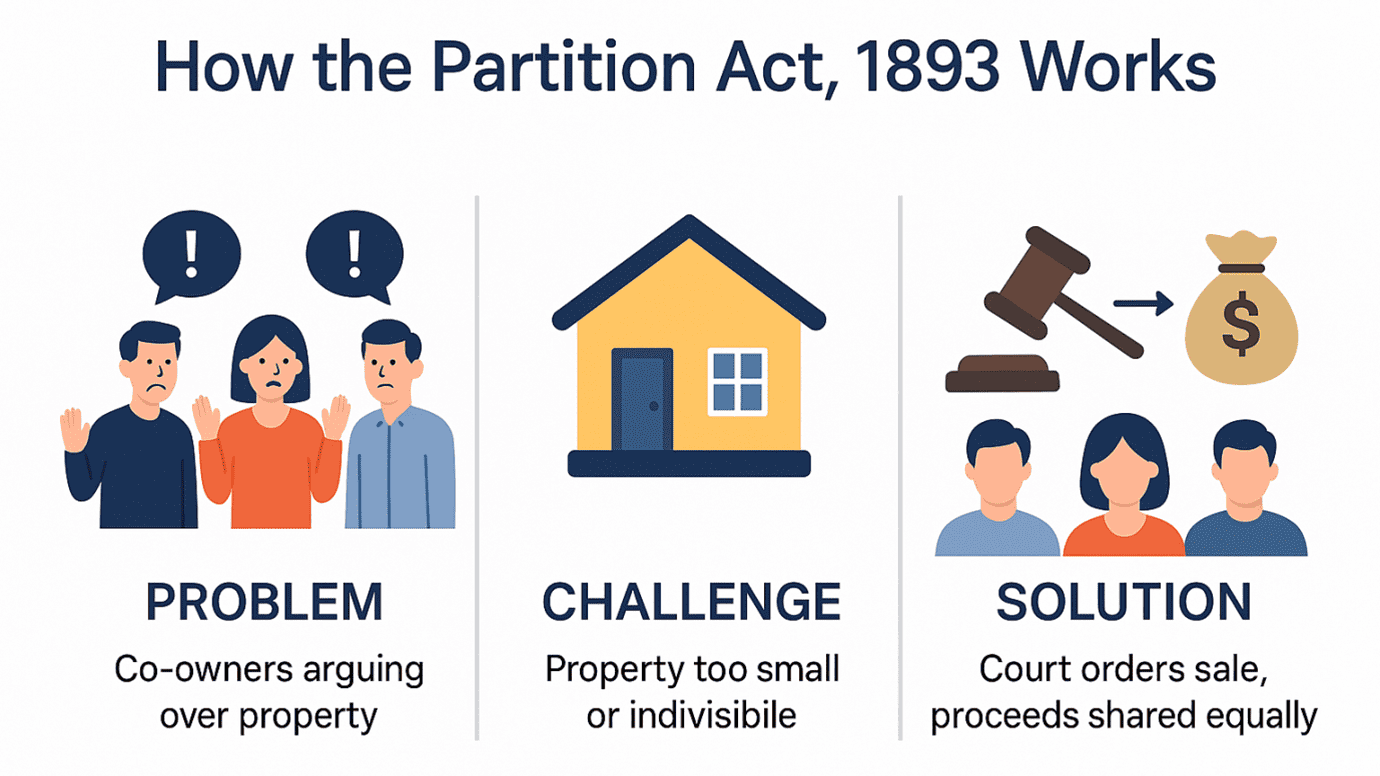 How the Partition Act, 1893 Works

!

!

$

PROBLEM

Co-owners arguing over property

CHALLENGE

Property too small or indivisibile

SOLUTION

Court orders sale, proceeds shared equally